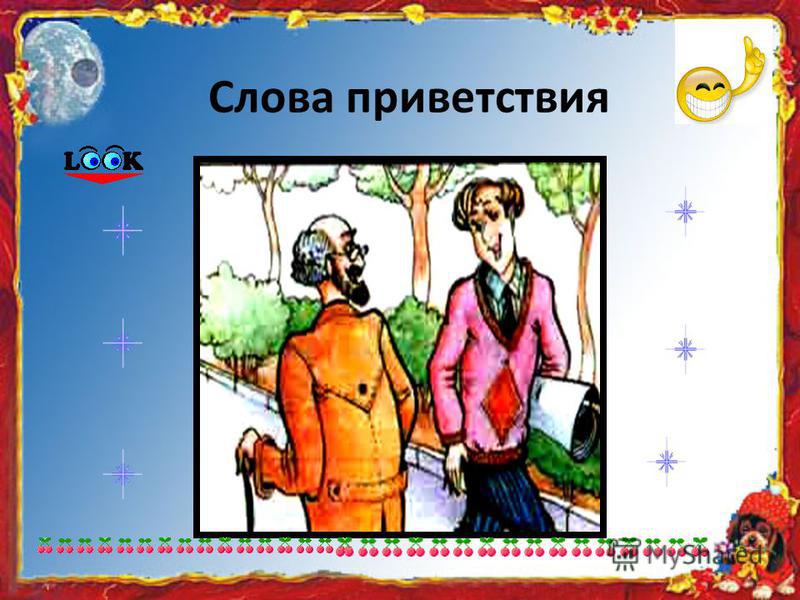 Слова приветствия

LOOK

MyShared